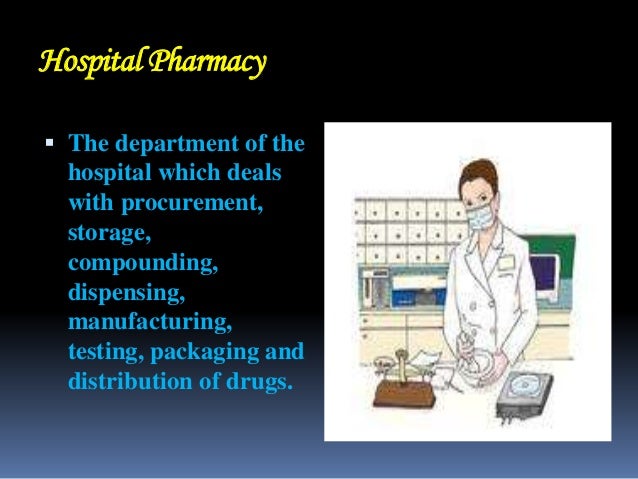 Hospital Pharmacy

▪ The department of the hospital which deals with procurement, storage, compounding, dispensing, manufacturing, testing, packaging and distribution of drugs.